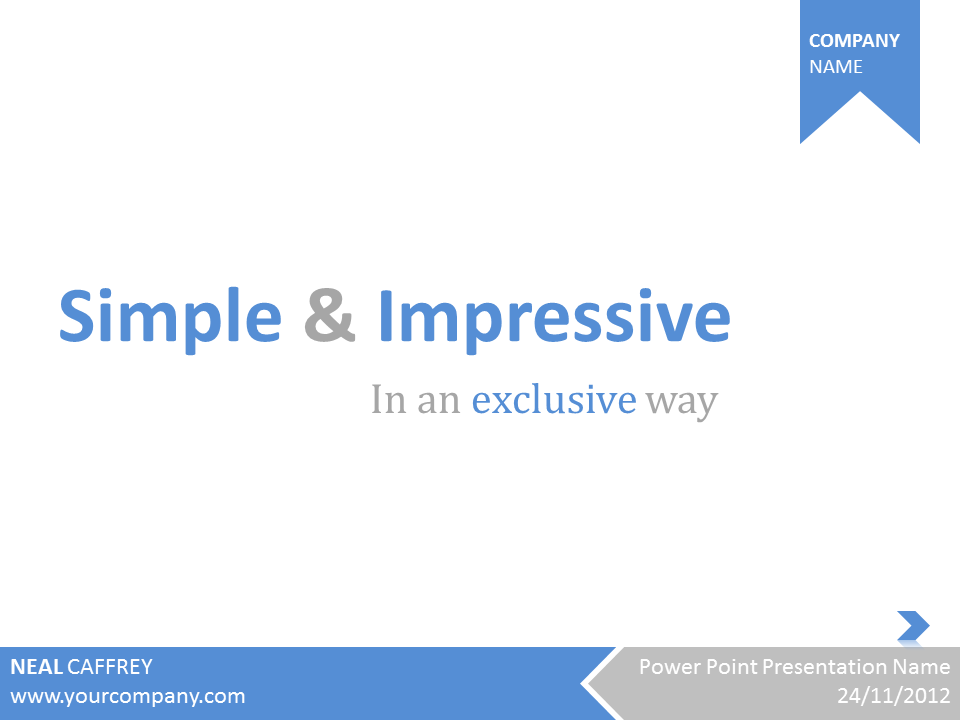 COMPANY
NAME

Simple & Impressive

In an exclusive way

NEAL CAFFREY
www.yourcompany.com

Power Point Presentation Name
24/11/2012